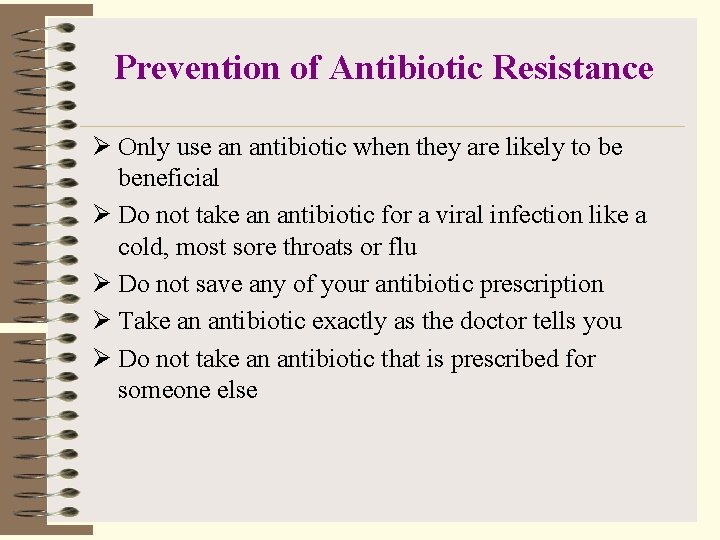 Prevention of Antibiotic Resistance

➢ Only use an antibiotic when they are likely to be beneficial
➢ Do not take an antibiotic for a viral infection like a cold, most sore throats or flu
➢ Do not save any of your antibiotic prescription
➢ Take an antibiotic exactly as the doctor tells you
➢ Do not take an antibiotic that is prescribed for someone else